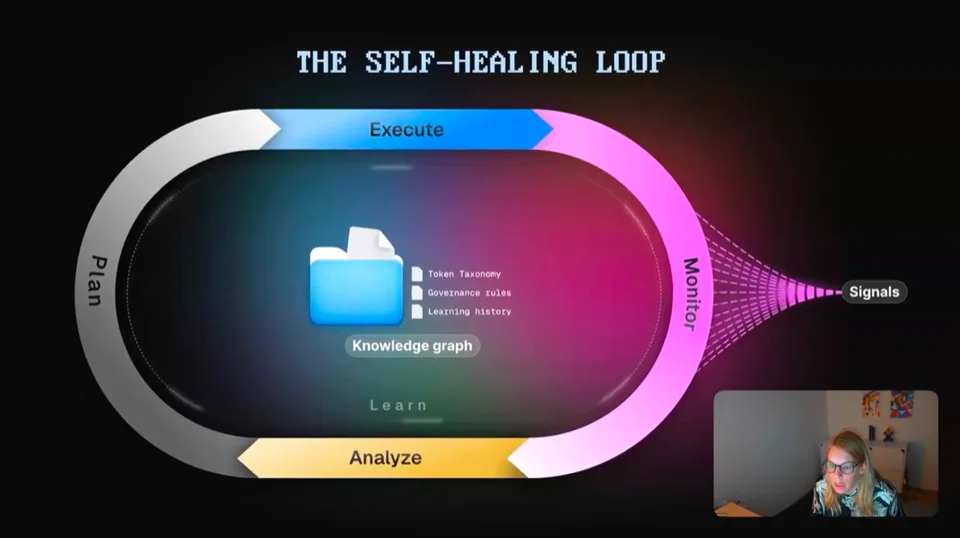 THE SELF-HEALING LOOP

Execute

Plan

Monitor

Signals

Token Taxonomy
Governance rules
Learning history

Knowledge graph

Learn

Analyze